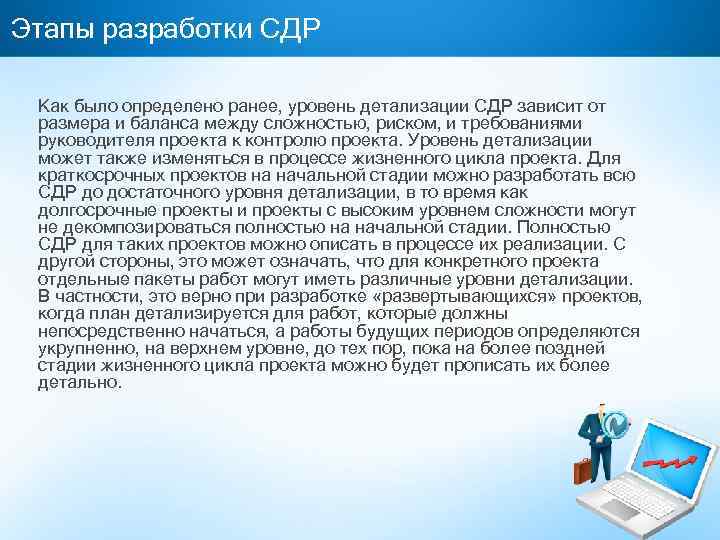 Этапы разработки СДР

Как было определено ранее, уровень детализации СДР зависит от размера и баланса между сложностью, риском, и требованиями руководителя проекта к контролю проекта. Уровень детализации может также изменяться в процессе жизненного цикла проекта. Для краткосрочных проектов на начальной стадии можно разработать всю СДР до достаточного уровня детализации, в то время как долгосрочные проекты и проекты с высоким уровнем сложности могут не декомпозироваться полностью на начальной стадии. Полностью СДР для таких проектов можно описать в процессе их реализации. С другой стороны, это может означать, что для конкретного проекта отдельные пакеты работ могут иметь различные уровни детализации. В частности, это верно при разработке «развертывающихся» проектов, когда план детализируется для работ, которые должны непосредственно начаться, а работы будущих периодов определяются укрупненно, на верхнем уровне, до тех пор, пока на более поздней стадии жизненного цикла проекта можно будет прописать их более детально.